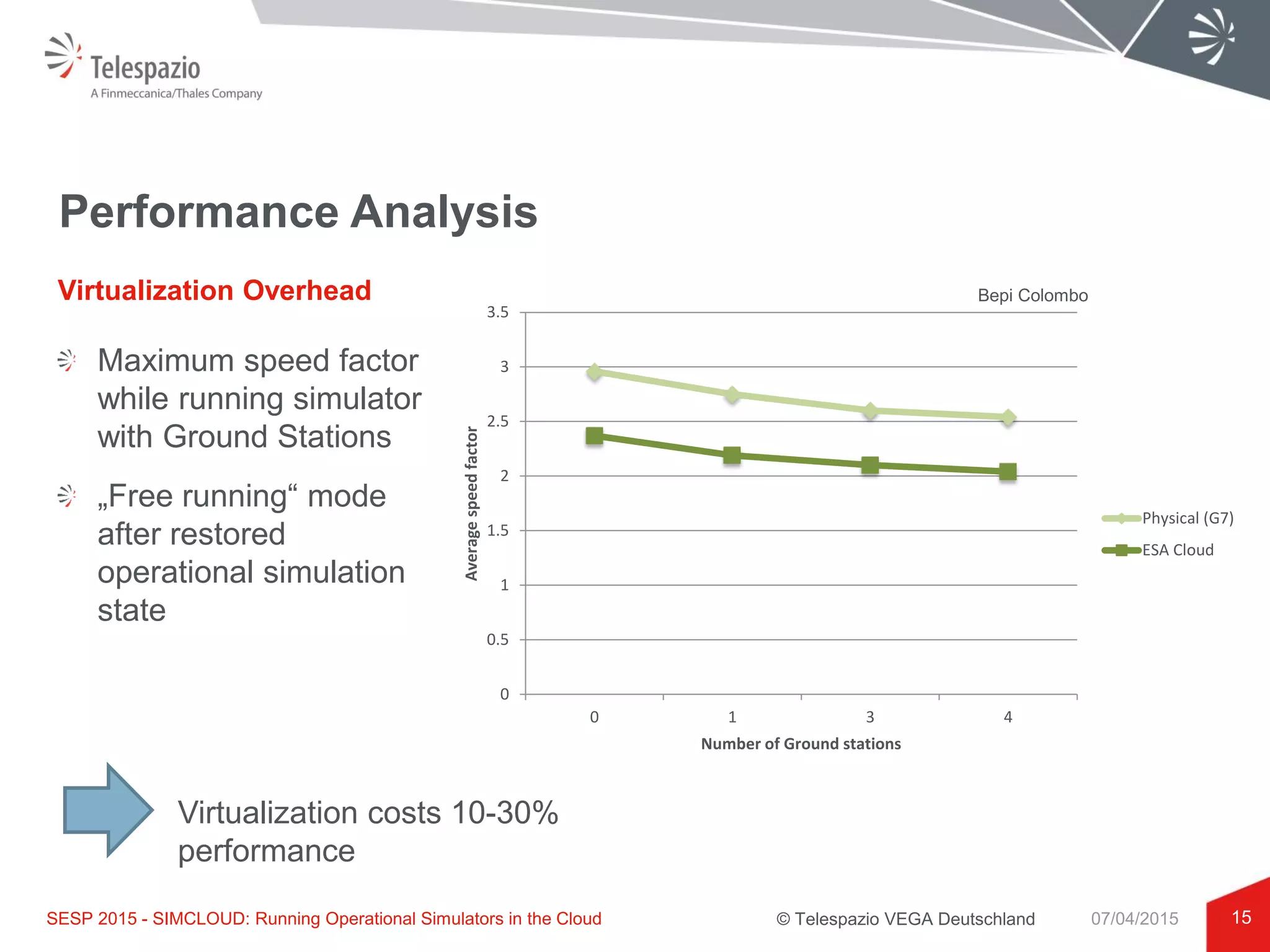 Telespazio
A Finmeccanica/Thales Company

Performance Analysis

Virtualization Overhead

Maximum speed factor while running simulator with Ground Stations

„Free running“ mode after restored operational simulation state

Bepi Colombo

3.5
3
2.5
2
1.5
1
0.5
0

Average speed factor

0
1
3
4

Number of Ground stations

Physical (G7)
ESA Cloud

Virtualization costs 10-30% performance

SESP 2015 - SIMCLOUD: Running Operational Simulators in the Cloud

© Telespazio VEGA Deutschland

07/04/2015

15